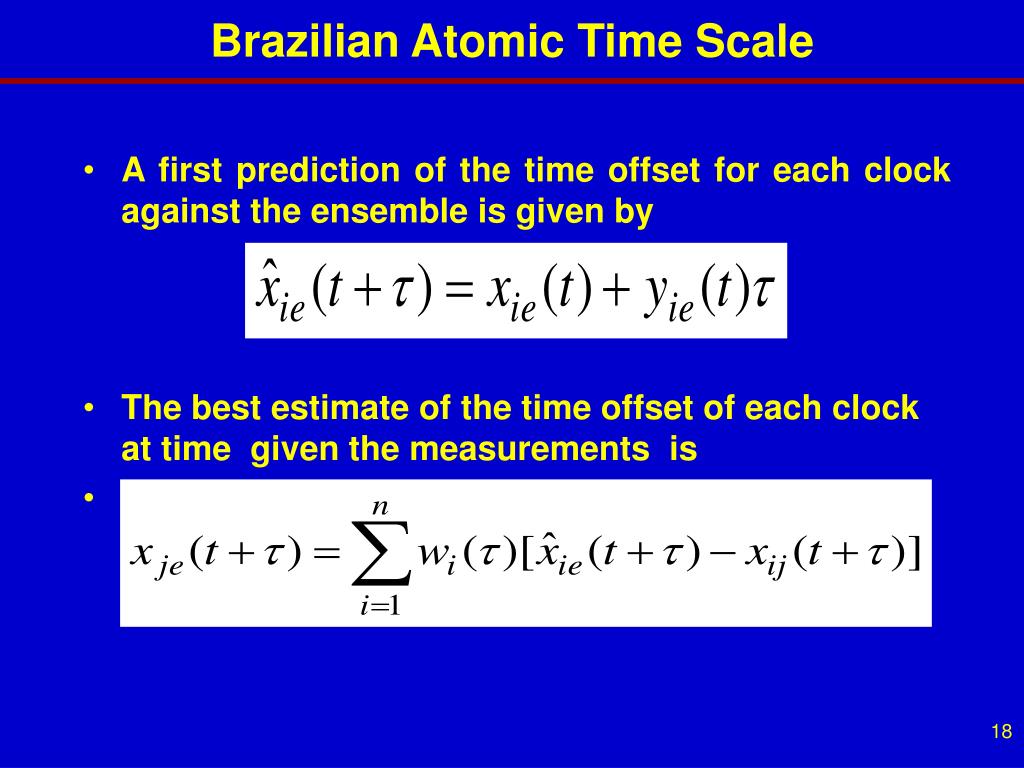 Brazilian Atomic Time Scale

• A first prediction of the time offset for each clock against the ensemble is given by

$\hat{x}_{ie}(t+\tau) = x_{ie}(t) + y_{ie}(t)\tau$

• The best estimate of the time offset of each clock at time given the measurements is

• $x_{je}(t+\tau) = \sum_{i=1}^{n} w_i(\tau)[\hat{x}_{ie}(t+\tau) - x_{ij}(t+\tau)]$

18